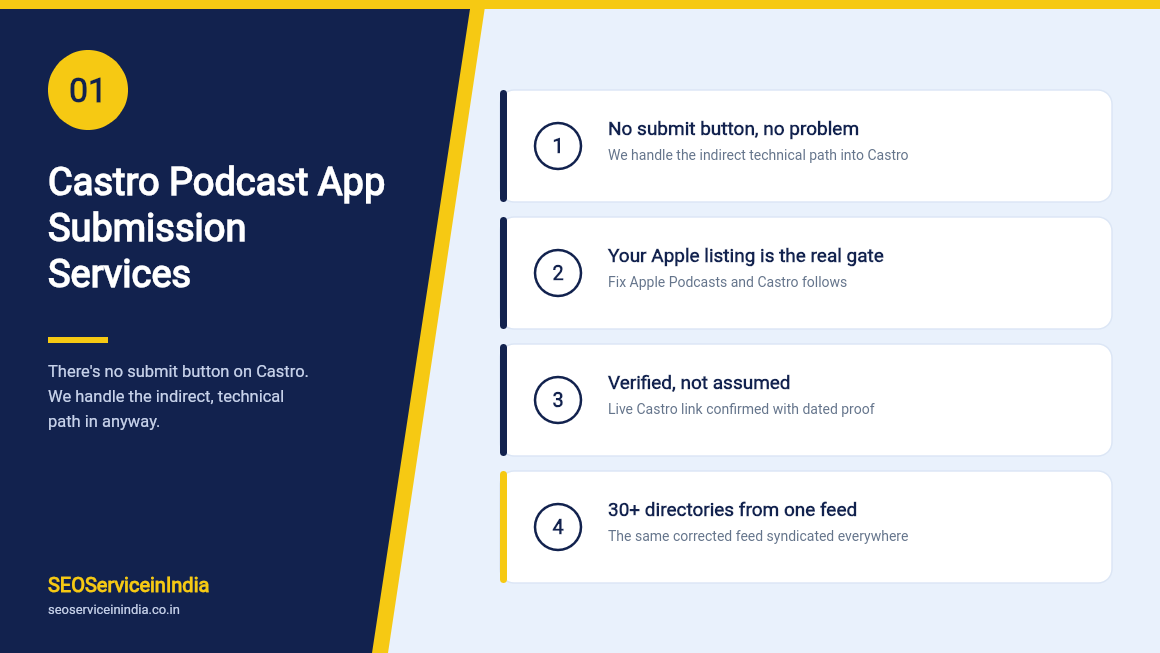 01

Castro Podcast App Submission Services

There's no submit button on Castro. We handle the indirect, technical path in anyway.

SEOServiceinIndia
seoserviceinindia.co.in

1
No submit button, no problem
We handle the indirect technical path into Castro

2
Your Apple listing is the real gate
Fix Apple Podcasts and Castro follows

3
Verified, not assumed
Live Castro link confirmed with dated proof

4
30+ directories from one feed
The same corrected feed syndicated everywhere